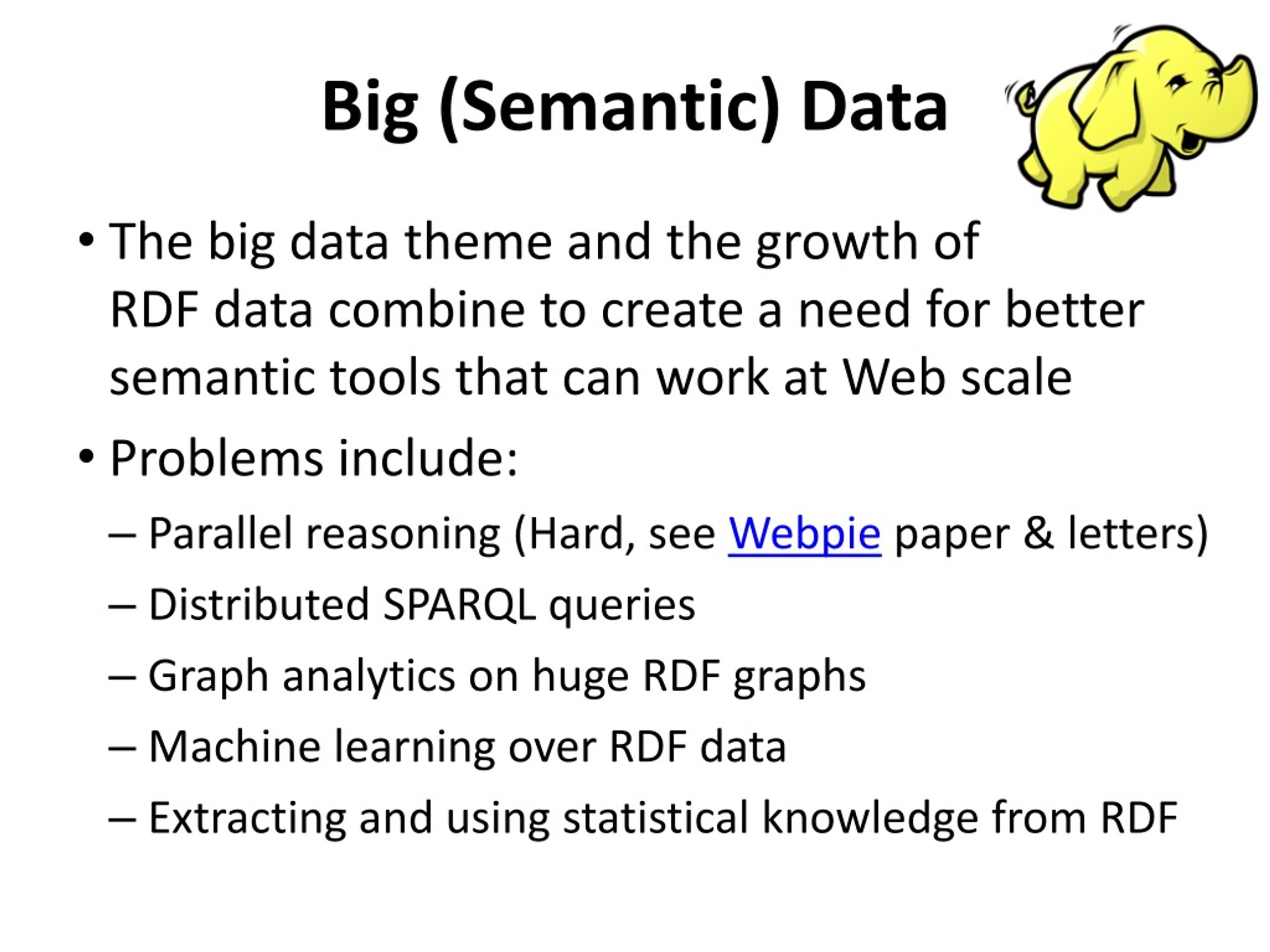 Big (Semantic) Data

• The big data theme and the growth of RDF data combine to create a need for better semantic tools that can work at Web scale

• Problems include:

– Parallel reasoning (Hard, see Webpie paper & letters)

– Distributed SPARQL queries

– Graph analytics on huge RDF graphs

– Machine learning over RDF data

– Extracting and using statistical knowledge from RDF